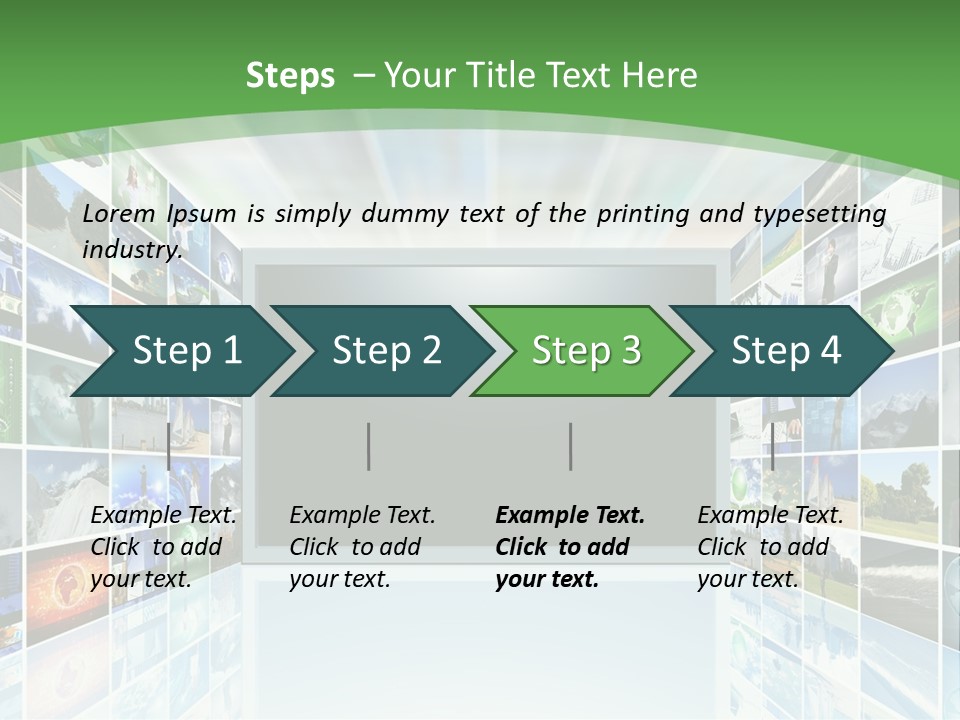 Steps – Your Title Text Here

Lorem Ipsum is simply dummy text of the printing and typesetting industry.

Step 1

Step 2

Step 3

Step 4

Example Text. Click to add your text.

Example Text. Click to add your text.

Example Text. Click to add your text.

Example Text. Click to add your text.